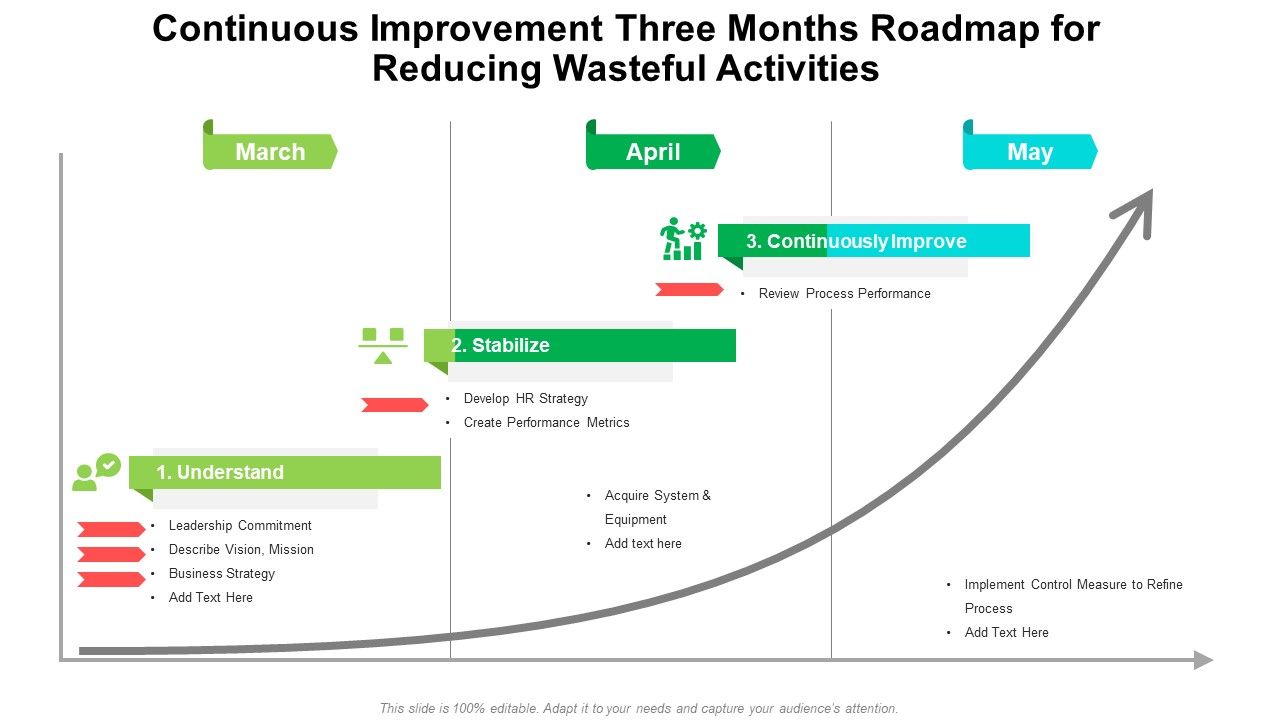 Continuous Improvement Three Months Roadmap for Reducing Wasteful Activities

March

April

May

3. Continuously Improve

• Review Process Performance

2. Stabilize

• Develop HR Strategy
• Create Performance Metrics

1. Understand

• Leadership Commitment
• Describe Vision, Mission
• Business Strategy
• Add Text Here

• Acquire System & Equipment
• Add text here

• Implement Control Measure to Refine Process
• Add Text Here

This slide is 100% editable. Adapt it to your needs and capture your audience's attention.